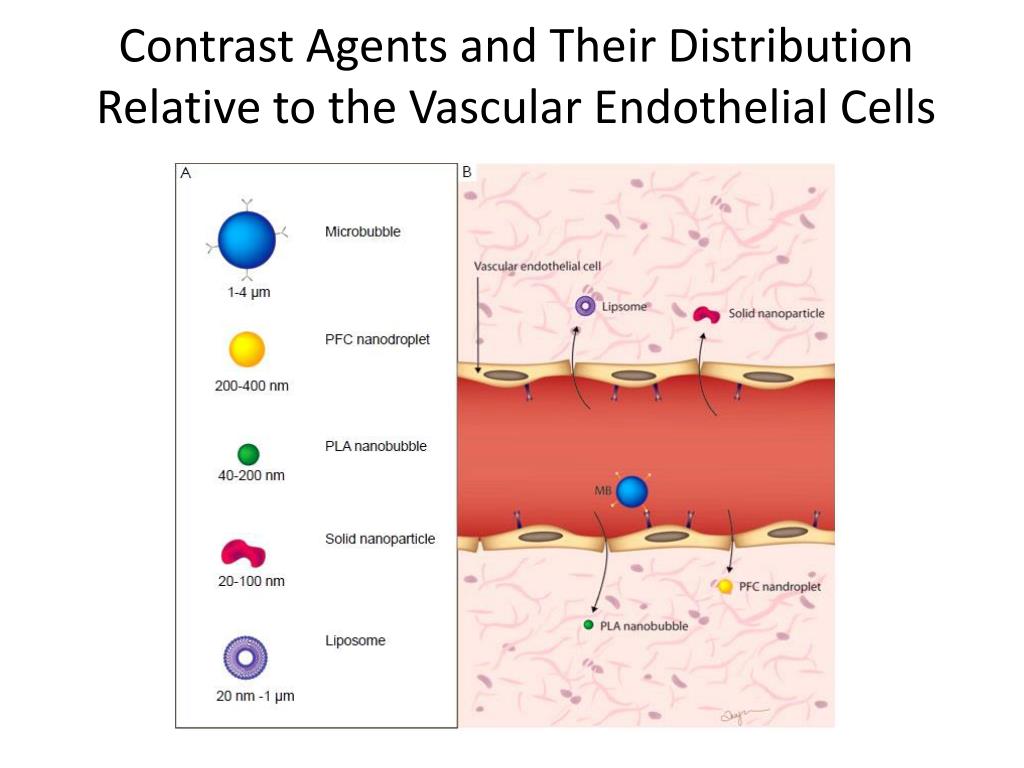 Contrast Agents and Their Distribution Relative to the Vascular Endothelial Cells

A

Microbubble
1-4 µm

PFC nanodroplet
200-400 nm

PLA nanobubble
40-200 nm

Solid nanoparticle
20-100 nm

Liposome
20 nm -1 µm

B

Vascular endothelial cell

Lipsome

Solid nanoparticle

MB

PFC nandroplet

PLA nanobubble